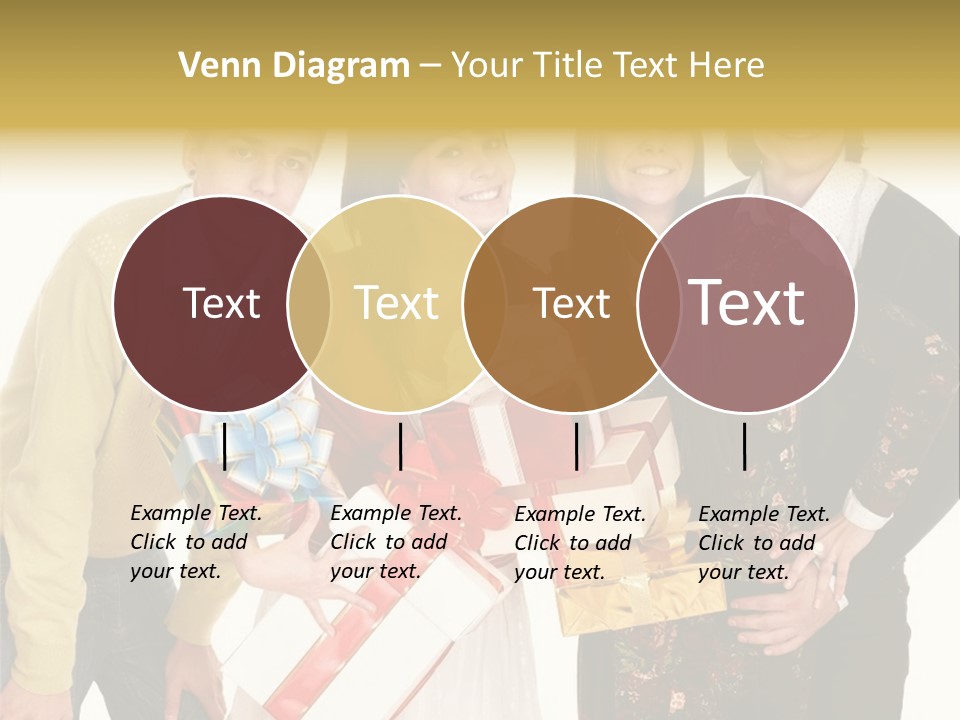 Venn Diagram – Your Title Text Here

Text

Text

Text

Text

Example Text. Click to add your text.

Example Text. Click to add your text.

Example Text. Click to add your text.

Example Text. Click to add your text.